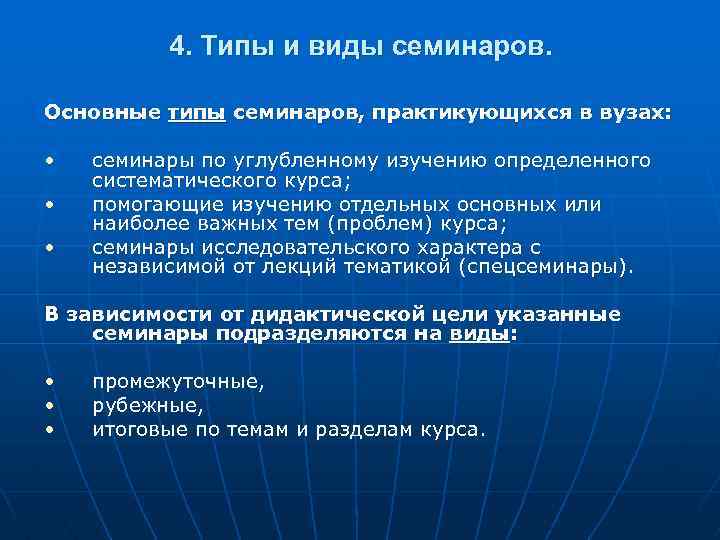 4. Типы и виды семинаров.

Основные типы семинаров, практикующихся в вузах:

• семинары по углубленному изучению определенного систематического курса;
• помогающие изучению отдельных основных или наиболее важных тем (проблем) курса;
• семинары исследовательского характера с независимой от лекций тематикой (спецсеминары).

В зависимости от дидактической цели указанные семинары подразделяются на виды:

• промежуточные,
• рубежные,
• итоговые по темам и разделам курса.